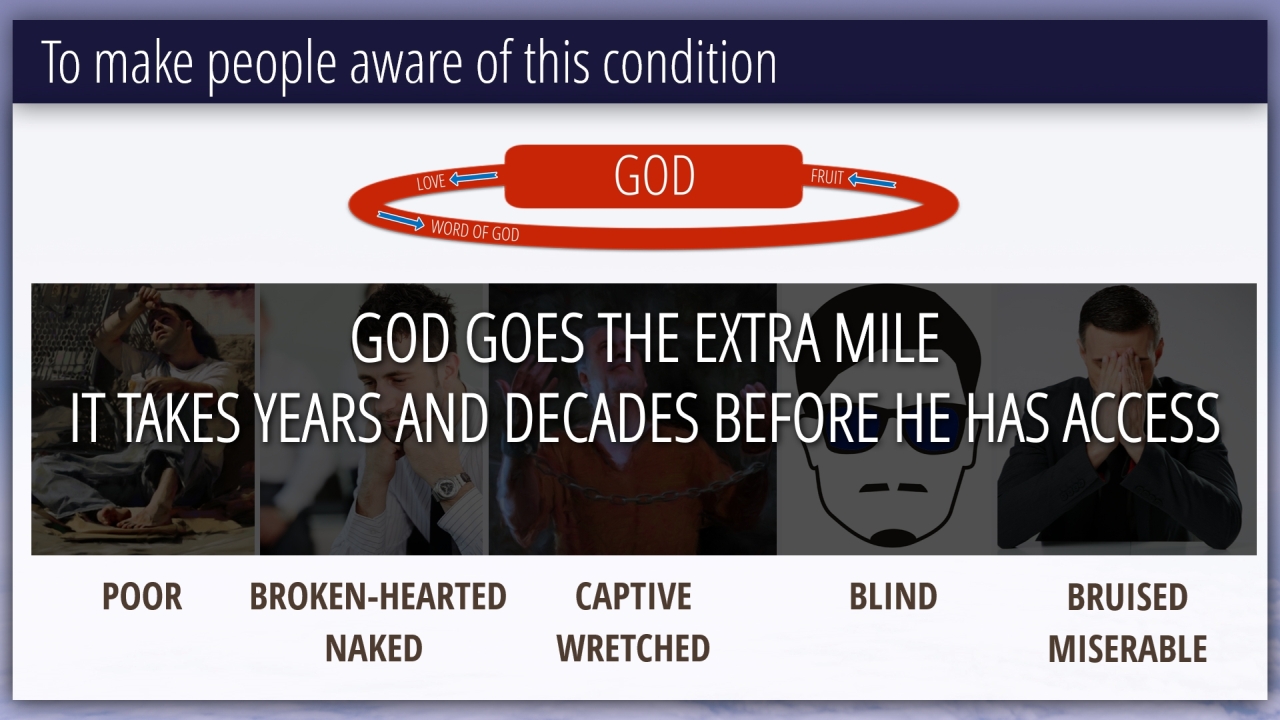 To make people aware of this condition

LOVE
GOD
FRUIT
WORD OF GOD

GOD GOES THE EXTRA MILE
IT TAKES YEARS AND DECADES BEFORE HE HAS ACCESS

POOR

BROKEN-HEARTED
NAKED

CAPTIVE
WRETCHED

BLIND

BRUISED
MISERABLE